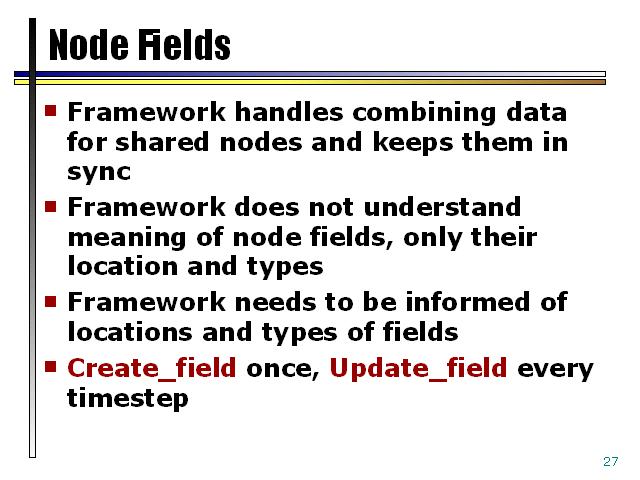 Node Fields

- Framework handles combining data for shared nodes and keeps them in sync
- Framework does not understand meaning of node fields, only their location and types
- Framework needs to be informed of locations and types of fields
- Create_field once, Update_field every timestep

27